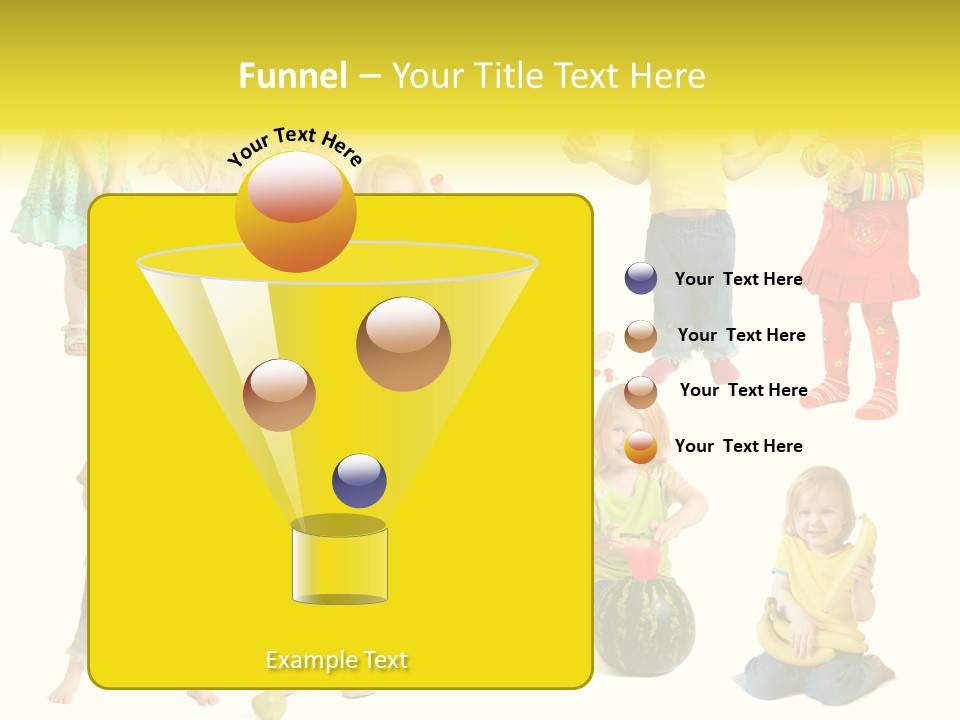 Funnel – Your Title Text Here

Your Text Here

Your Text Here

Your Text Here

Your Text Here

Your Text Here

Example Text